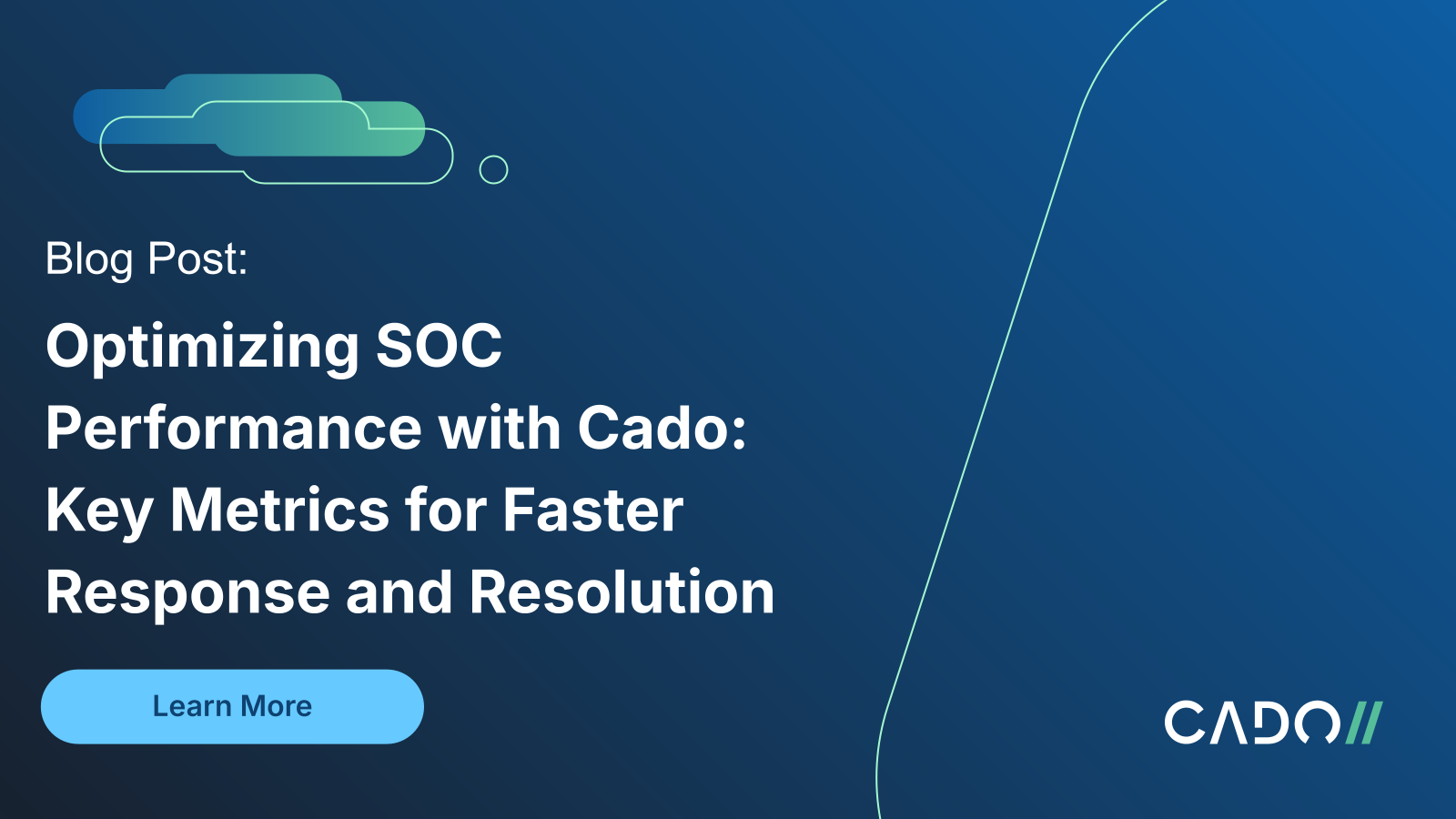 Blog Post:

Optimizing SOC Performance with Cado: Key Metrics for Faster Response and Resolution

Learn More

CADO//